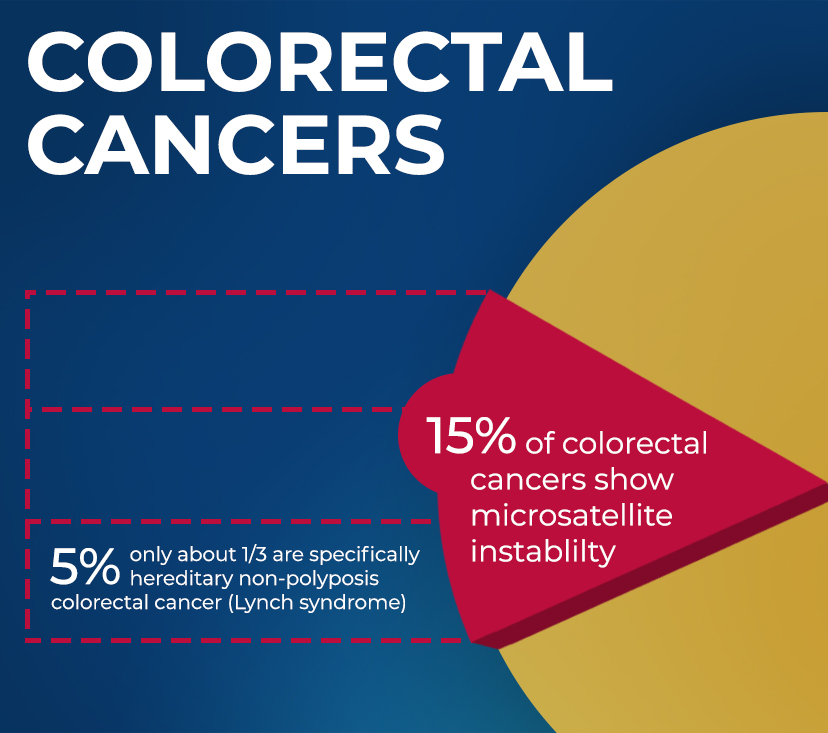 COLORECTAL CANCERS

15% of colorectal cancers show microsatellite instablilty

5% only about 1/3 are specifically hereditary non-polyposis colorectal cancer (Lynch syndrome)